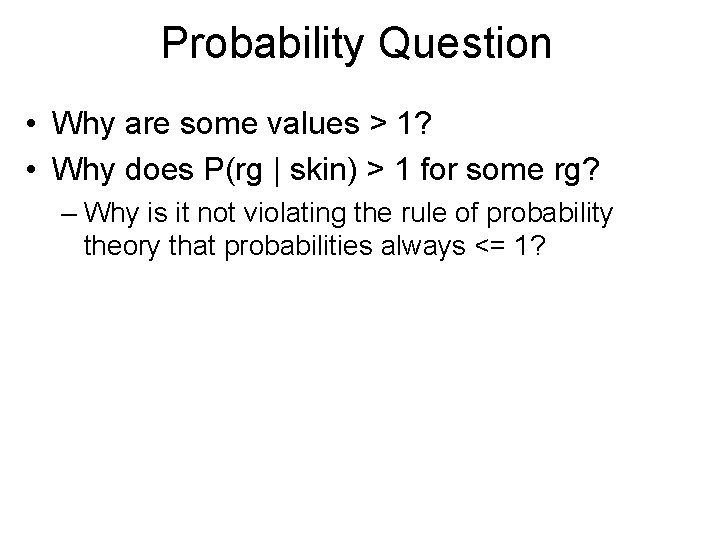 Probability Question

• Why are some values > 1?
• Why does P(rg | skin) > 1 for some rg?
– Why is it not violating the rule of probability theory that probabilities always <= 1?